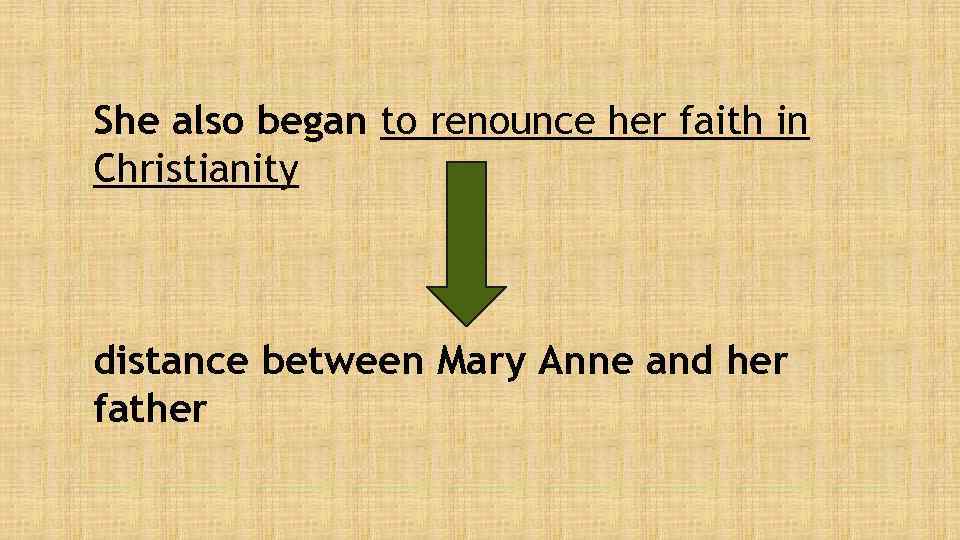 She also began to renounce her faith in Christianity

distance between Mary Anne and her father